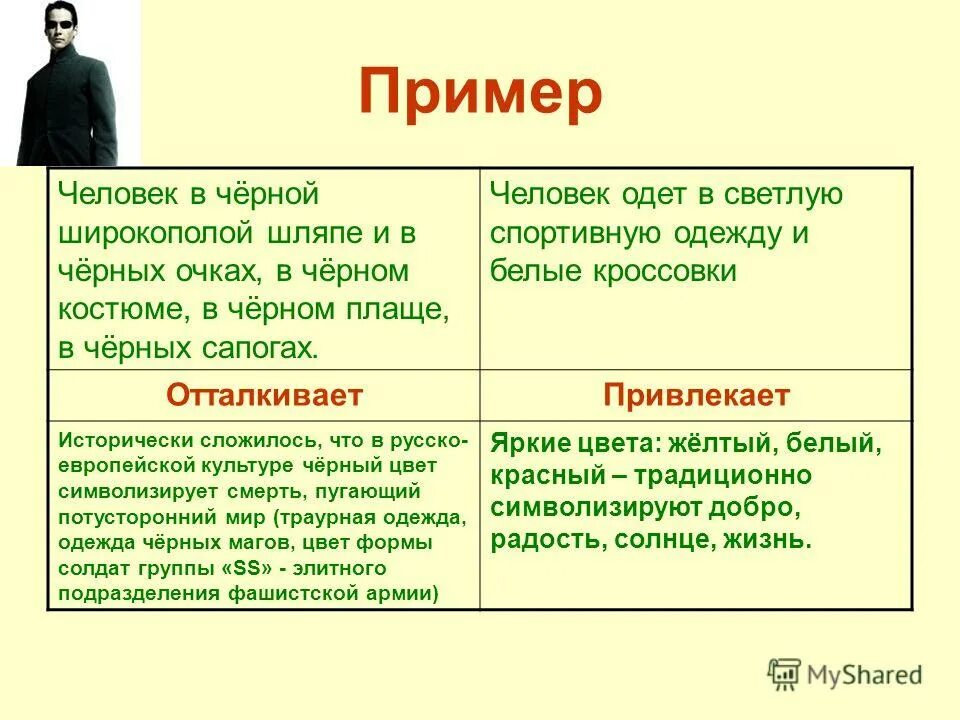 Пример

| Человек в чёрной широкополой шляпе и в чёрных очках, в чёрном костюме, в чёрном плаще, в чёрных сапогах. | Человек одет в светлую спортивную одежду и белые кроссовки |
|---|---|
| Отталкивает | Привлекает |
| Исторически сложилось, что в русско-европейской культуре чёрный цвет символизирует смерть, пугающий потусторонний мир (траурная одежда, одежда чёрных магов, цвет формы солдат группы «SS» - элитного подразделения фашистской армии) | Яркие цвета: жёлтый, белый, красный – традиционно символизируют добро, радость, солнце, жизнь. |

MyShared